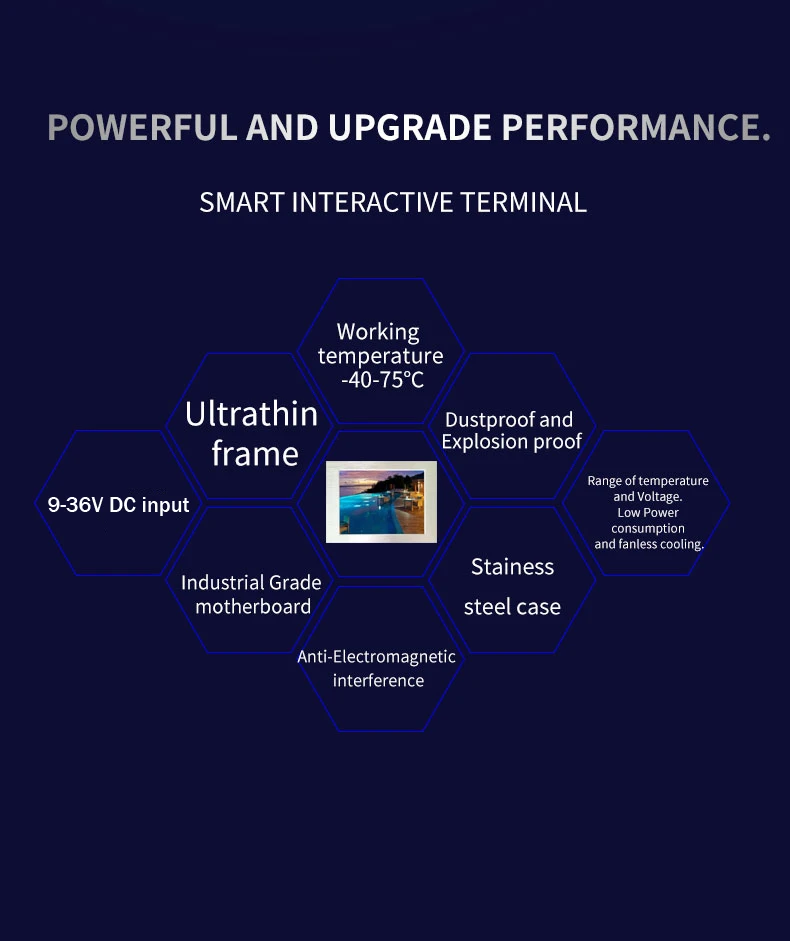 POWERFUL AND UPGRADE PERFORMANCE.

SMART INTERACTIVE TERMINAL

Working temperature -40-75°C

Ultrathin frame

Dustproof and Explosion proof

9-36V DC input

Range of temperature and Voltage. Low Power consumption and fanless cooling.

Industrial Grade motherboard

Stainess steel case

Anti-Electromagnetic interference